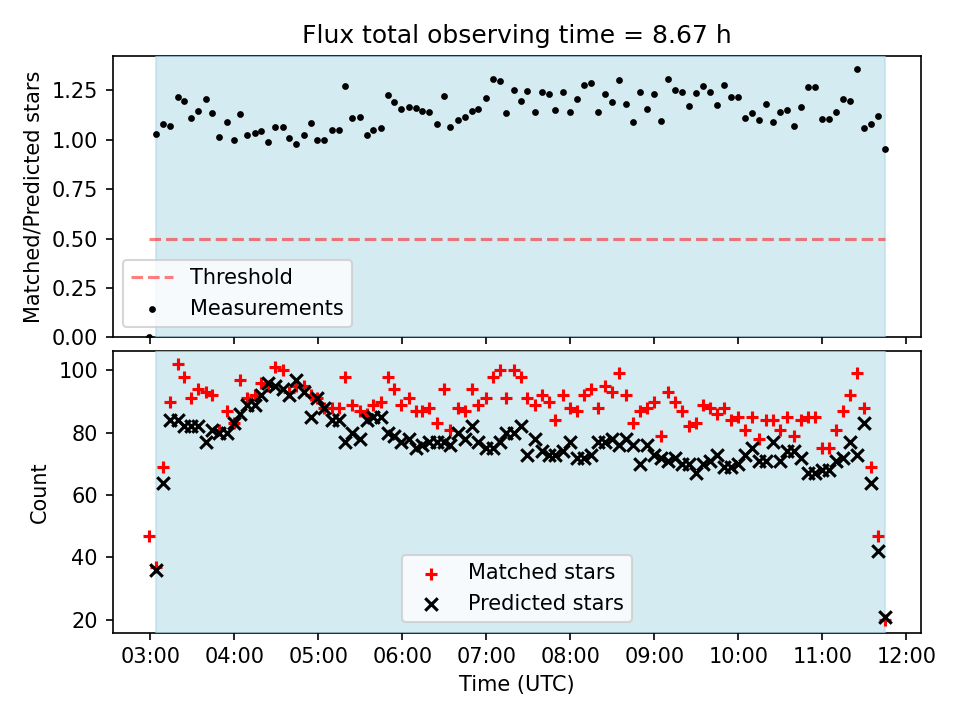 Flux total observing time = 8.67 h

Matched/Predicted stars

1.25
1.00
0.75
0.50
0.25
0.00

Threshold
Measurements

Count

100
80
60
40
20

Matched stars
Predicted stars

03:00 04:00 05:00 06:00 07:00 08:00 09:00 10:00 11:00 12:00
Time (UTC)